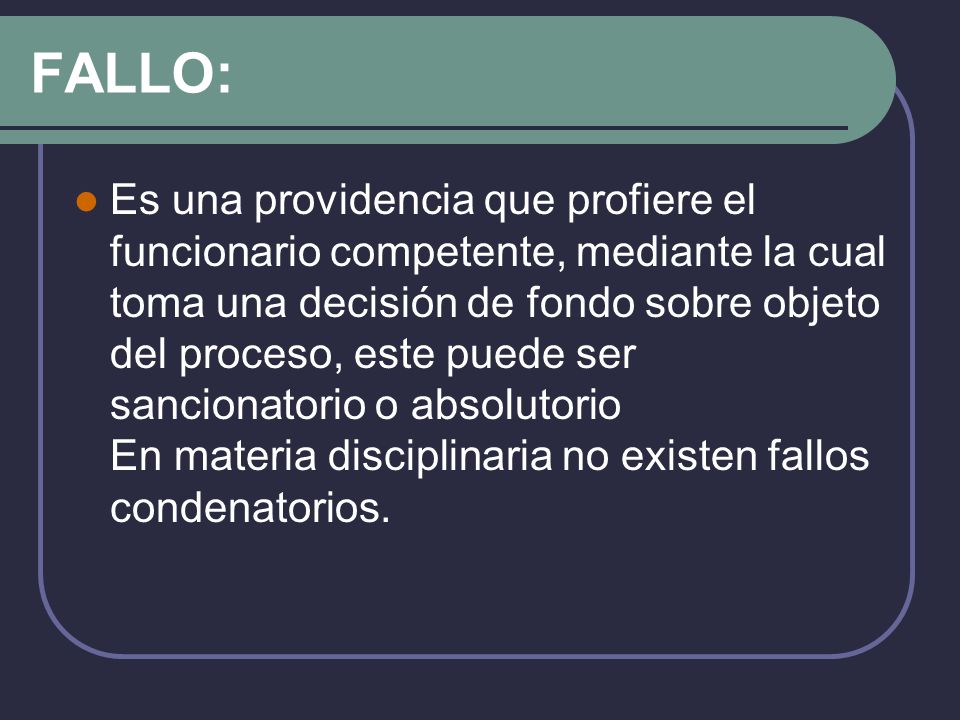 FALLO:

Es una providencia que profiere el funcionario competente, mediante la cual toma una decisión de fondo sobre objeto del proceso, este puede ser sancionatorio o absolutorio
En materia disciplinaria no existen fallos condenatorios.